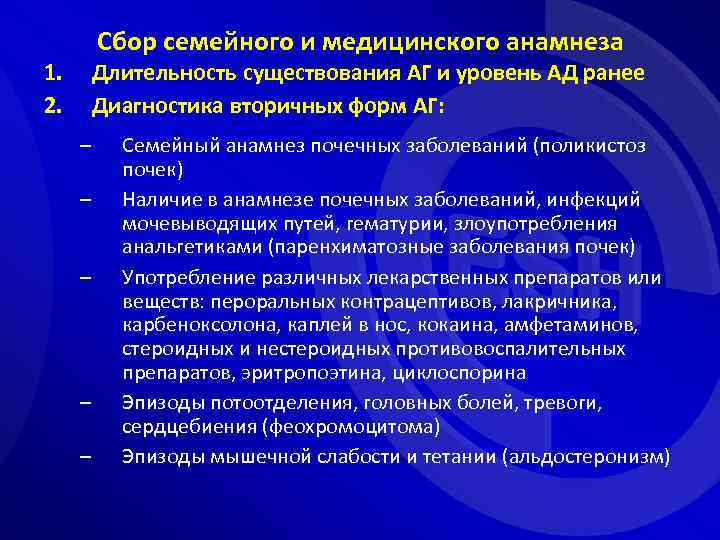 Сбор семейного и медицинского анамнеза

1. Длительность существования АГ и уровень АД ранее

2. Диагностика вторичных форм АГ:

– Семейный анамнез почечных заболеваний (поликистоз почек)

– Наличие в анамнезе почечных заболеваний, инфекций мочевыводящих путей, гематурии, злоупотребления анальгетиками (паренхиматозные заболевания почек)

– Употребление различных лекарственных препаратов или веществ: пероральных контрацептивов, лакричника, карбеноксолона, каплей в нос, кокаина, амфетаминов, стероидных и нестероидных противовоспалительных препаратов, эритропоэтина, циклоспорина

– Эпизоды потоотделения, головных болей, тревоги, сердцебиения (феохромоцитома)

– Эпизоды мышечной слабости и тетании (альдостеронизм)